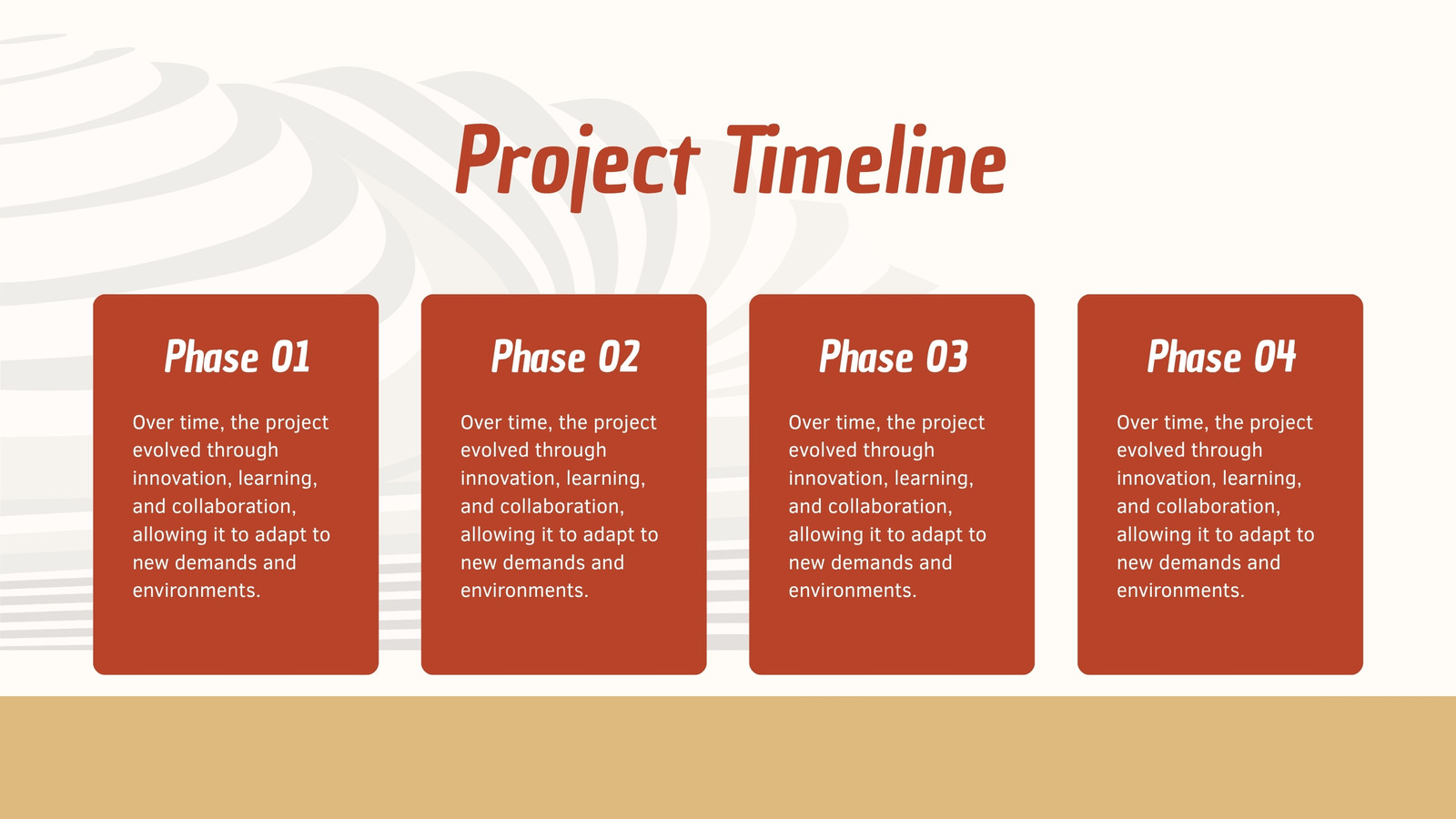 Project Timeline

Phase 01

Over time, the project evolved through innovation, learning, and collaboration, allowing it to adapt to new demands and environments.

Phase 02

Over time, the project evolved through innovation, learning, and collaboration, allowing it to adapt to new demands and environments.

Phase 03

Over time, the project evolved through innovation, learning, and collaboration, allowing it to adapt to new demands and environments.

Phase 04

Over time, the project evolved through innovation, learning, and collaboration, allowing it to adapt to new demands and environments.